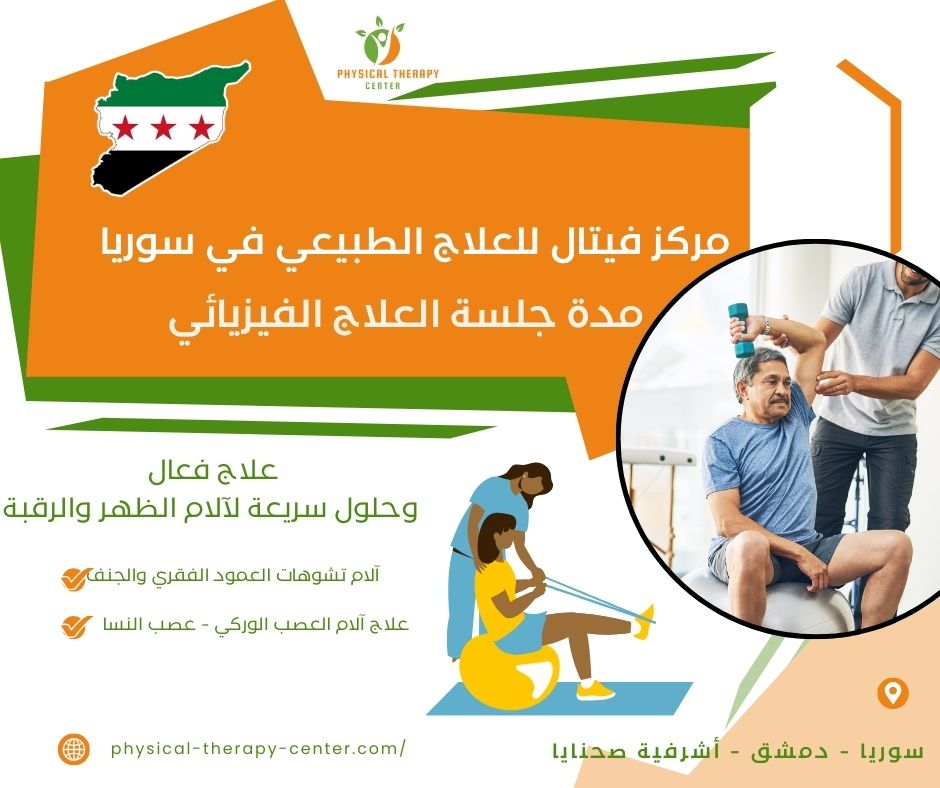 PHYSICAL THERAPY CENTER

مركز فيتال للعلاج الطبيعي في سوريا
مدة جلسة العلاج الفيزيائي

علاج فعال
وحلول سريعة لآلام الظهر والرقبة

آلام تشوهات العمود الفقري والجنف

علاج آلام العصب الوركي - عصب النسا

physical-therapy-center.com/

سوريا - دمشق - أشرفية صحنايا